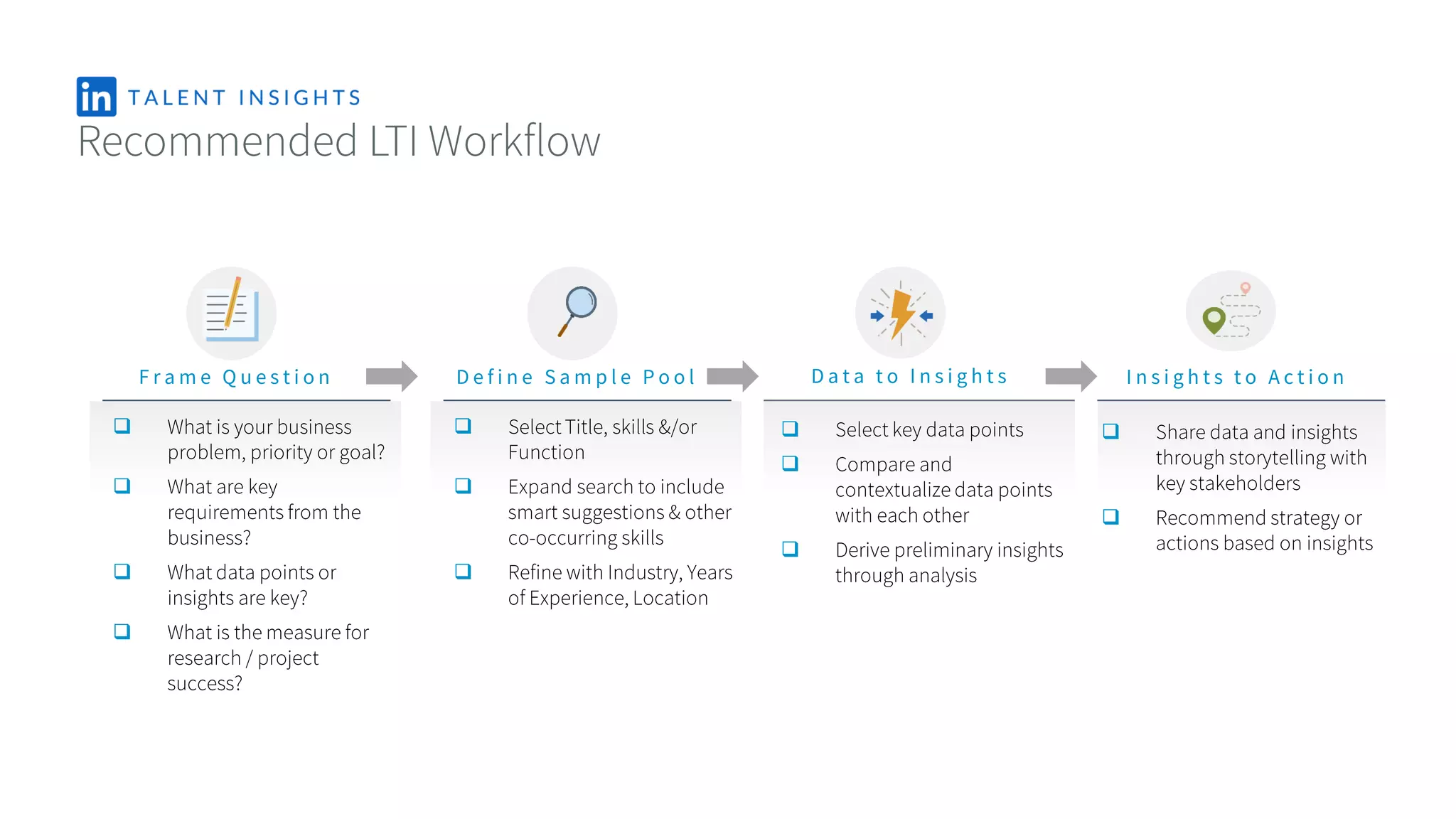 in TALENT INSIGHTS
Recommended LTI Workflow

Frame Question

❑ What is your business problem, priority or goal?
❑ What are key requirements from the business?
❑ What data points or insights are key?
❑ What is the measure for research / project success?

Define Sample Pool

❑ Select Title, skills &/or Function
❑ Expand search to include smart suggestions & other co-occurring skills
❑ Refine with Industry, Years of Experience, Location

Data to Insights

❑ Select key data points
❑ Compare and contextualize data points with each other
❑ Derive preliminary insights through analysis

Insights to Action

❑ Share data and insights through storytelling with key stakeholders
❑ Recommend strategy or actions based on insights